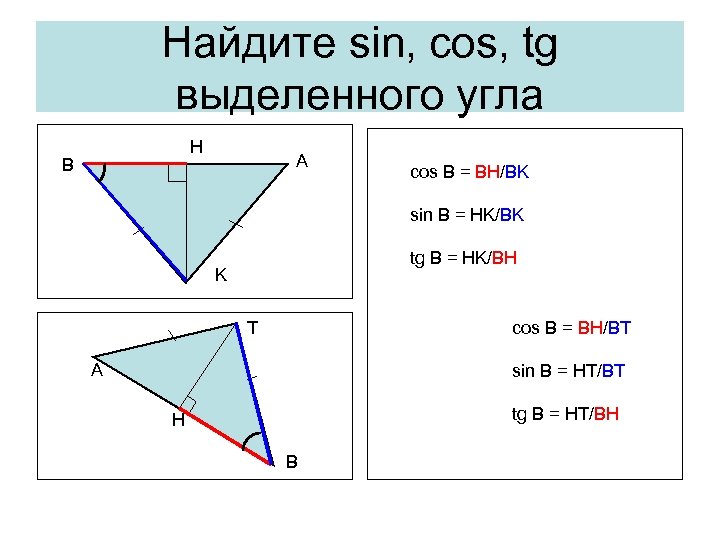 Найдите sin, cos, tg выделенного угла

B
H
A
K

T
A
H
B

cos B = BH/BK

sin B = HK/BK

tg B = HK/BH

cos B = BH/BT

sin B = HT/BT

tg B = HT/BH